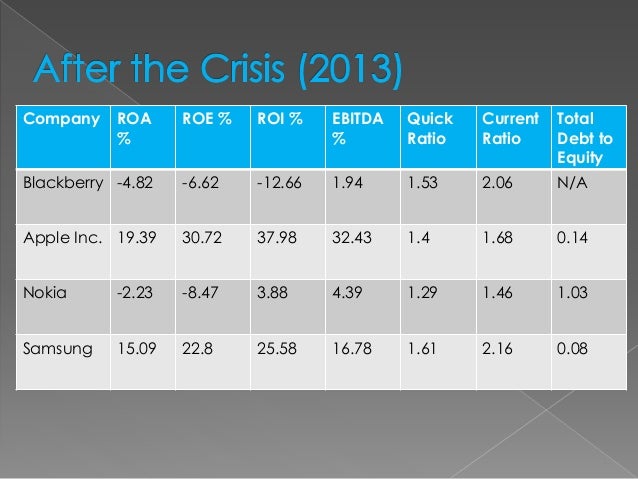 After the Crisis (2013)

| Company | ROA % | ROE % | ROI % | EBITDA % | Quick Ratio | Current Ratio | Total Debt to Equity |
|---|---|---|---|---|---|---|---|
| Blackberry | -4.82 | -6.62 | -12.66 | 1.94 | 1.53 | 2.06 | N/A |
| Apple Inc. | 19.39 | 30.72 | 37.98 | 32.43 | 1.4 | 1.68 | 0.14 |
| Nokia | -2.23 | -8.47 | 3.88 | 4.39 | 1.29 | 1.46 | 1.03 |
| Samsung | 15.09 | 22.8 | 25.58 | 16.78 | 1.61 | 2.16 | 0.08 |